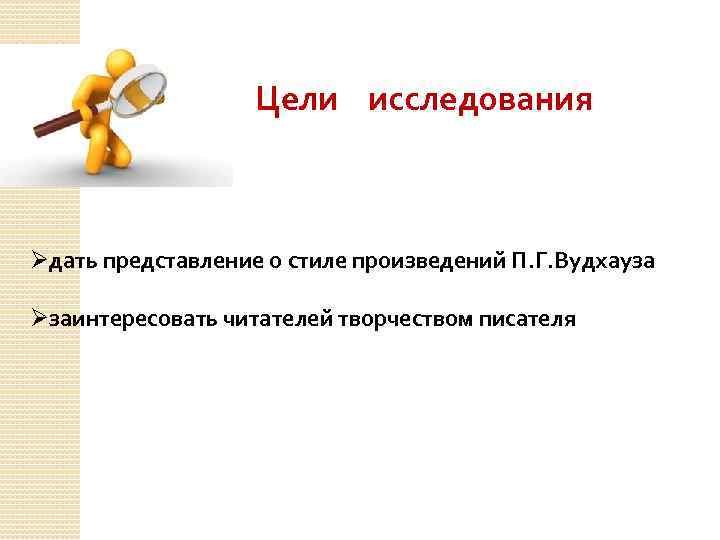 Цели исследования

➢дать представление о стиле произведений П.Г.Вудхауза

➢заинтересовать читателей творчеством писателя